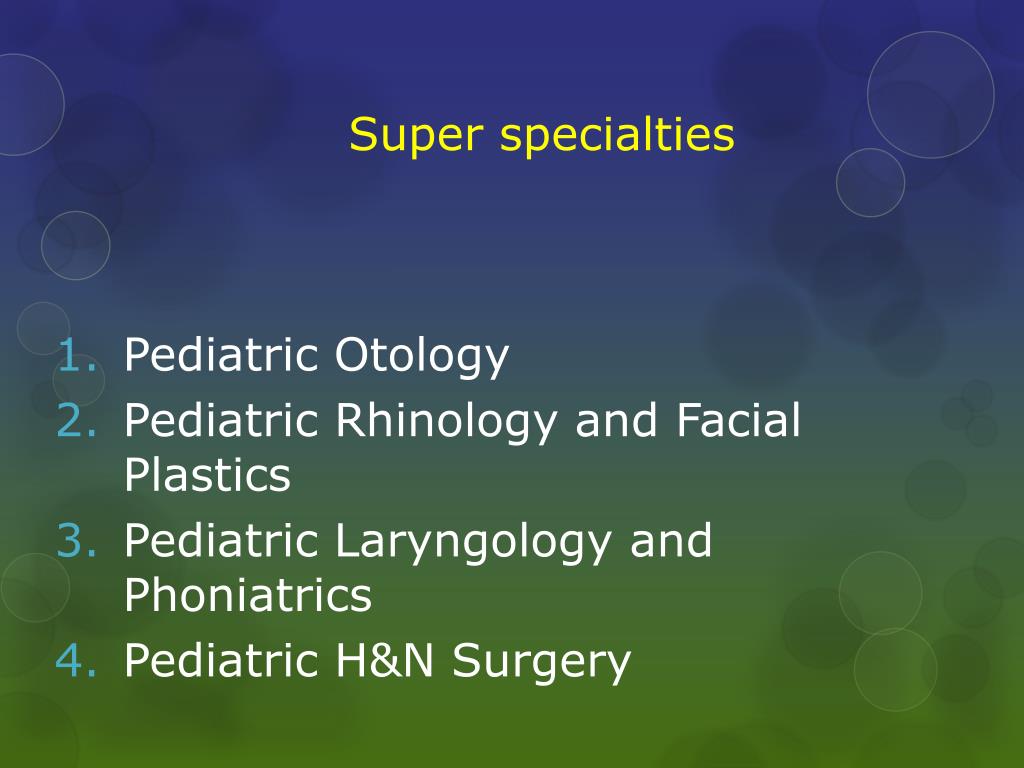 Super specialties

1. Pediatric Otology
2. Pediatric Rhinology and Facial Plastics
3. Pediatric Laryngology and Phoniatrics
4. Pediatric H&N Surgery